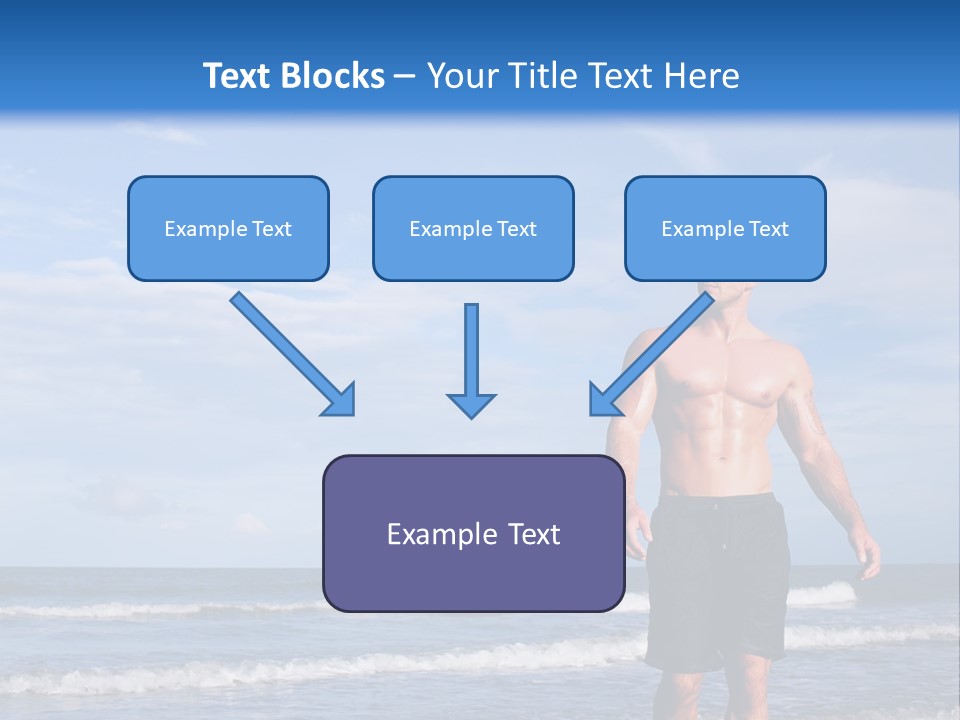 Text Blocks – Your Title Text Here

Example Text

Example Text

Example Text

Example Text